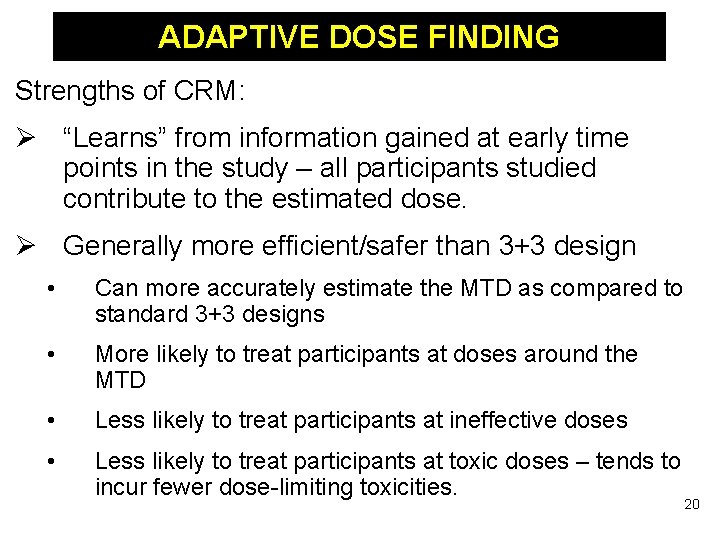 ADAPTIVE DOSE FINDING

Strengths of CRM:

➢ "Learns" from information gained at early time points in the study – all participants studied contribute to the estimated dose.

➢ Generally more efficient/safer than 3+3 design

• Can more accurately estimate the MTD as compared to standard 3+3 designs

• More likely to treat participants at doses around the MTD

• Less likely to treat participants at ineffective doses

• Less likely to treat participants at toxic doses – tends to incur fewer dose-limiting toxicities.

20